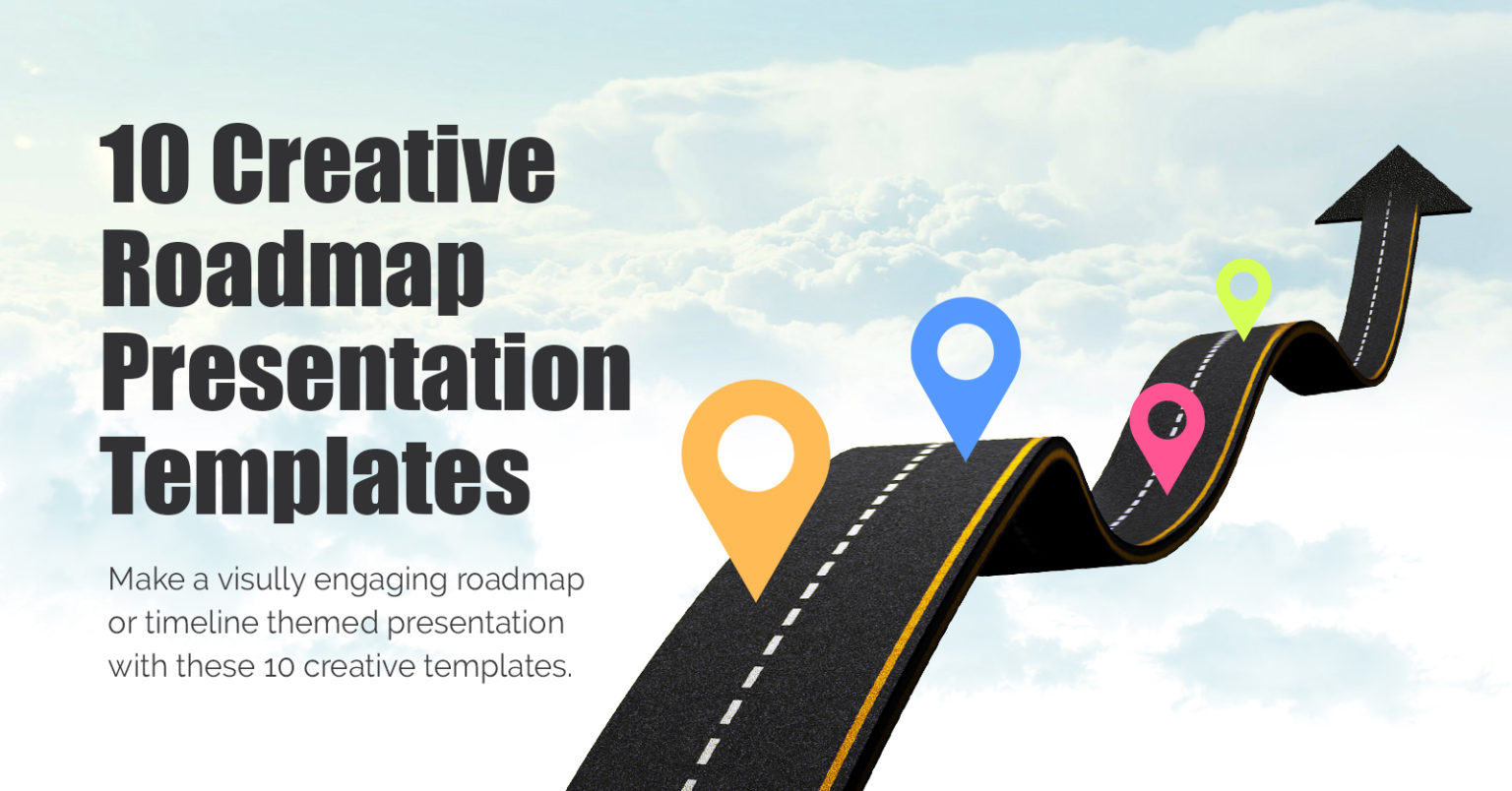 10 Creative Roadmap Presentation Templates

Make a visully engaging roadmap or timeline themed presentation with these 10 creative templates.